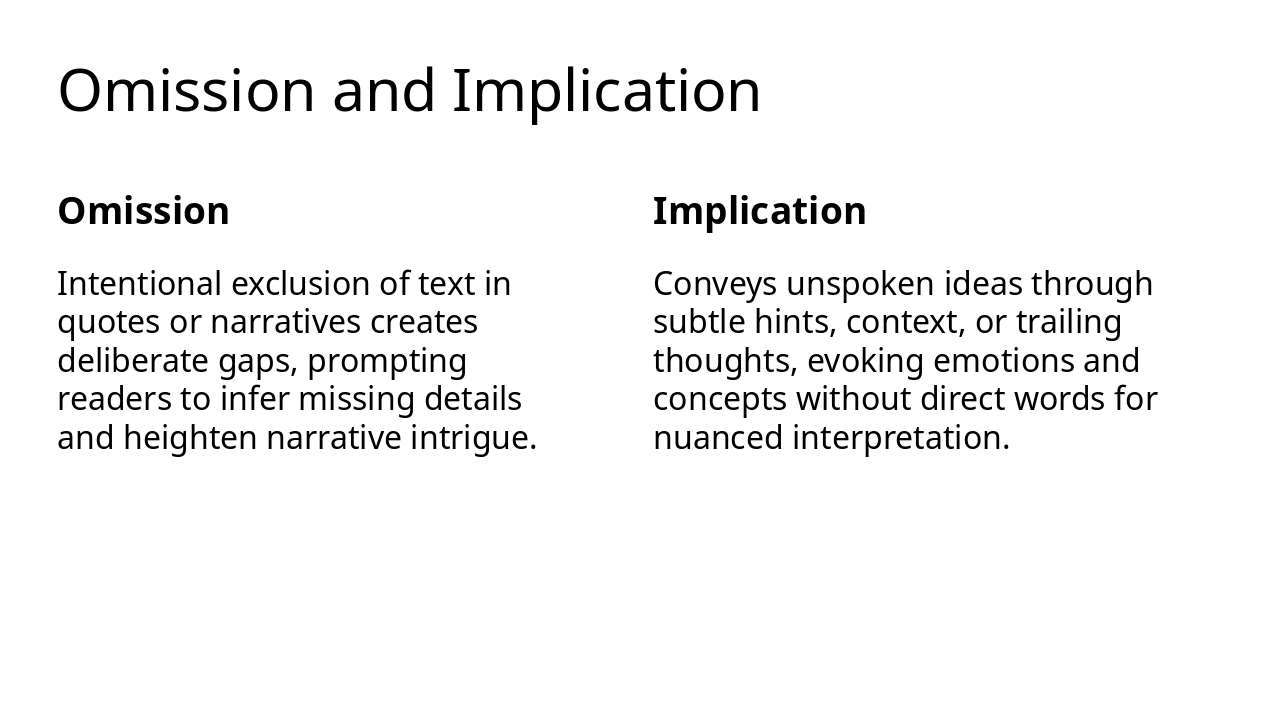 Omission and Implication

Omission

Intentional exclusion of text in quotes or narratives creates deliberate gaps, prompting readers to infer missing details and heighten narrative intrigue.

Implication

Conveys unspoken ideas through subtle hints, context, or trailing thoughts, evoking emotions and concepts without direct words for nuanced interpretation.